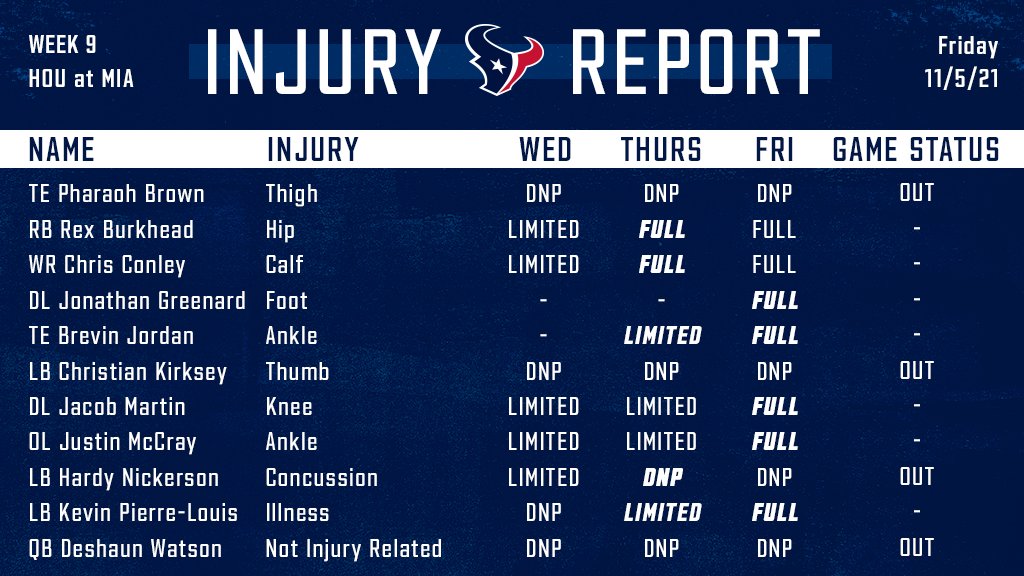 WEEK 9
HOU at MIA

INJURY REPORT

Friday
11/5/21

| NAME | INJURY | WED | THURS | FRI | GAME STATUS |
|---|---|---|---|---|---|
| TE Pharaoh Brown | Thigh | DNP | DNP | DNP | OUT |
| RB Rex Burkhead | Hip | LIMITED | FULL | FULL | - |
| WR Chris Conley | Calf | LIMITED | FULL | FULL | - |
| DL Jonathan Greenard | Foot | - | - | FULL | - |
| TE Brevin Jordan | Ankle | - | LIMITED | FULL | - |
| LB Christian Kirksey | Thumb | DNP | DNP | DNP | OUT |
| DL Jacob Martin | Knee | LIMITED | LIMITED | FULL | - |
| OL Justin McCray | Ankle | LIMITED | LIMITED | FULL | - |
| LB Hardy Nickerson | Concussion | LIMITED | DNP | DNP | OUT |
| LB Kevin Pierre-Louis | Illness | DNP | LIMITED | FULL | - |
| QB Deshaun Watson | Not Injury Related | DNP | DNP | DNP | OUT |